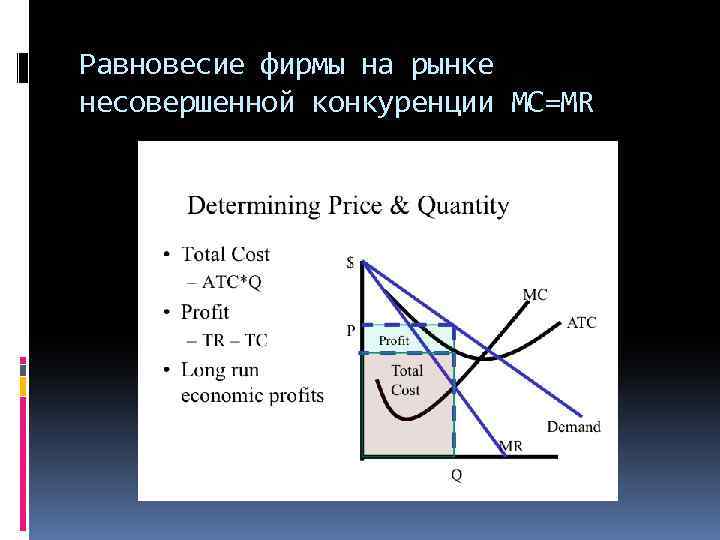 Равновесие фирмы на рынке несовершенной конкуренции MC=MR

Determining Price & Quantity

• Total Cost
– ATC*Q
• Profit
– TR – TC
• Long run economic profits

$
P
Profit
Total Cost
MC
ATC
Demand
MR
Q